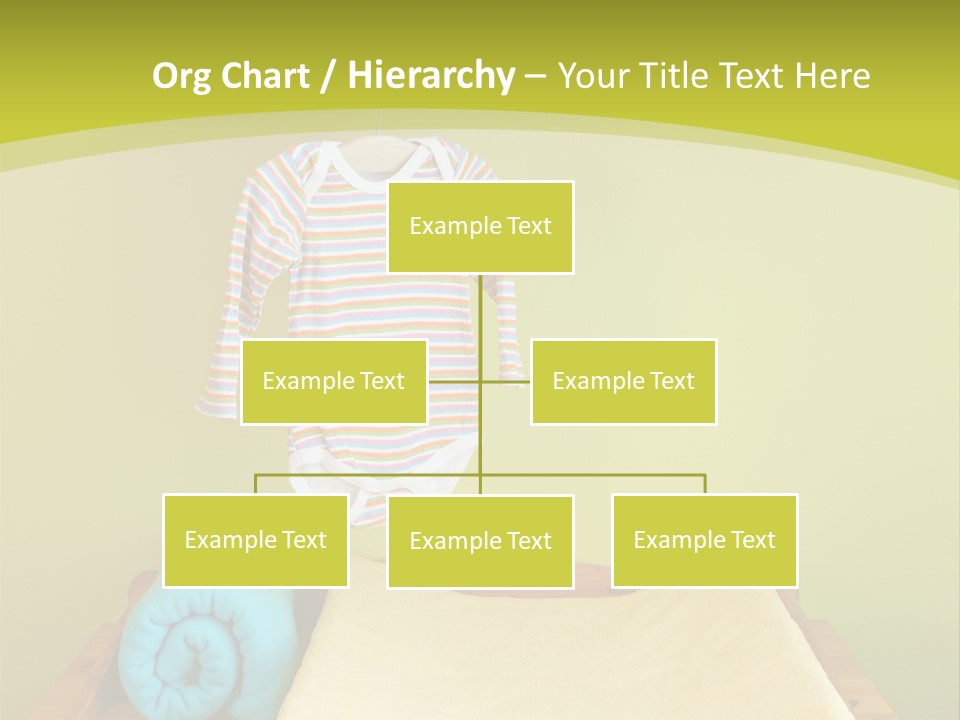 Org Chart / Hierarchy – Your Title Text Here

Example Text

Example Text

Example Text

Example Text

Example Text

Example Text